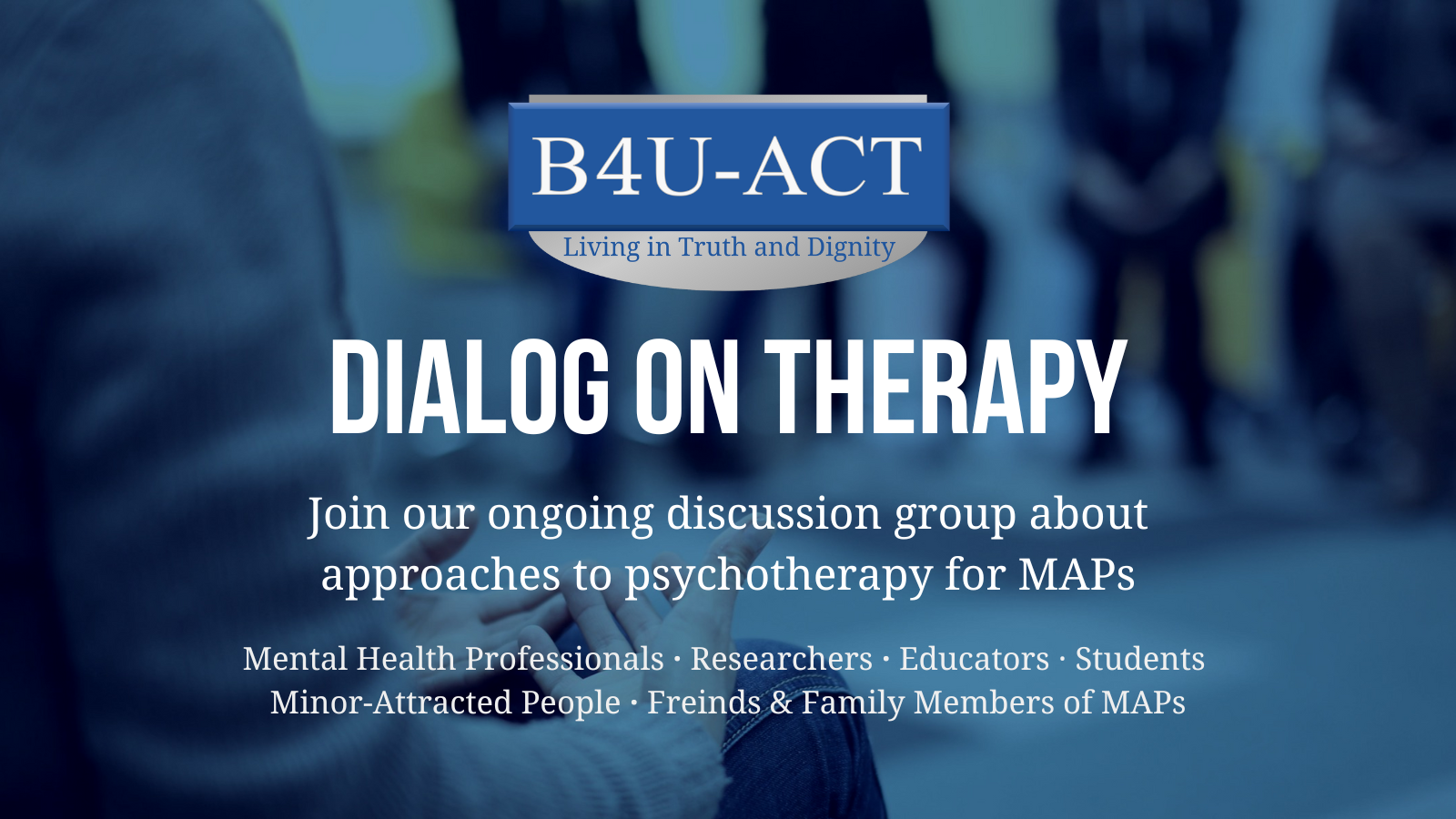 B4U-ACT
Living in Truth and Dignity

DIALOG ON THERAPY

Join our ongoing discussion group about approaches to psychotherapy for MAPs

Mental Health Professionals · Researchers · Educators · Students
Minor-Attracted People · Freinds & Family Members of MAPs